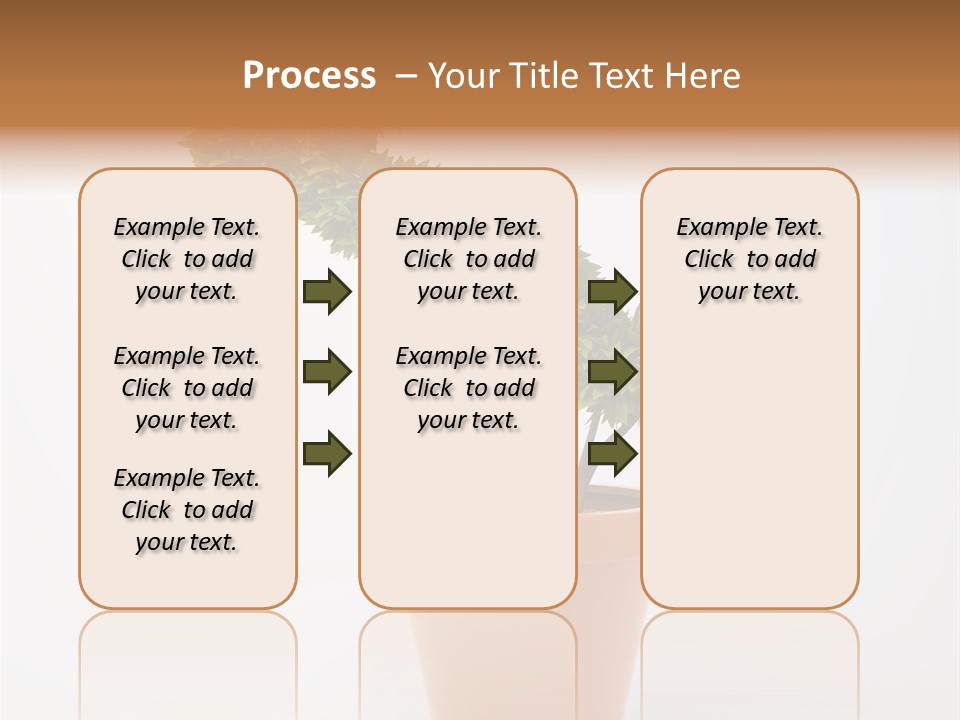 Process – Your Title Text Here

Example Text. Click to add your text.

Example Text. Click to add your text.

Example Text. Click to add your text.

Example Text. Click to add your text.

Example Text. Click to add your text.

Example Text. Click to add your text.